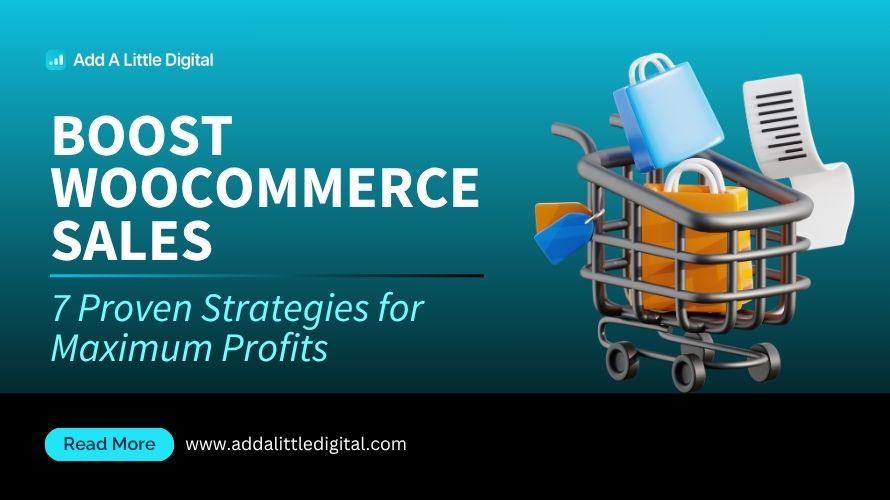 Add A Little Digital

BOOST WOOCOMMERCE SALES

7 Proven Strategies for Maximum Profits

Read More

www.addalittledigital.com